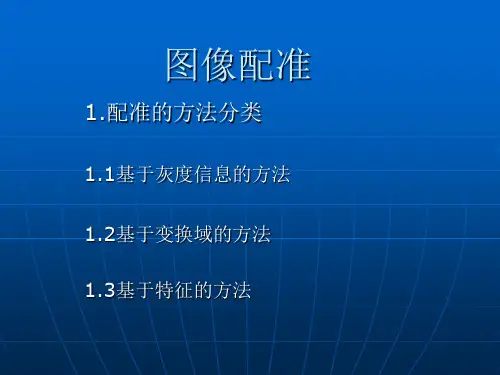 图像配准

1.配准的方法分类

1.1基于灰度信息的方法

1.2基于变换域的方法

1.3基于特征的方法